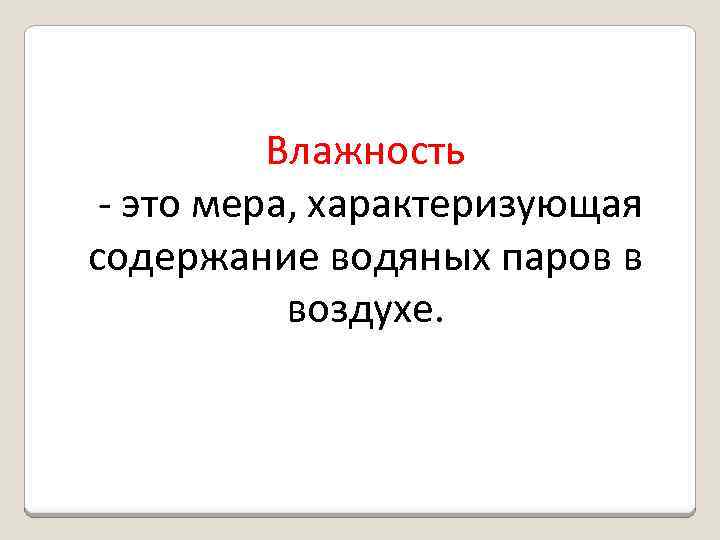 Влажность

- это мера, характеризующая содержание водяных паров в воздухе.